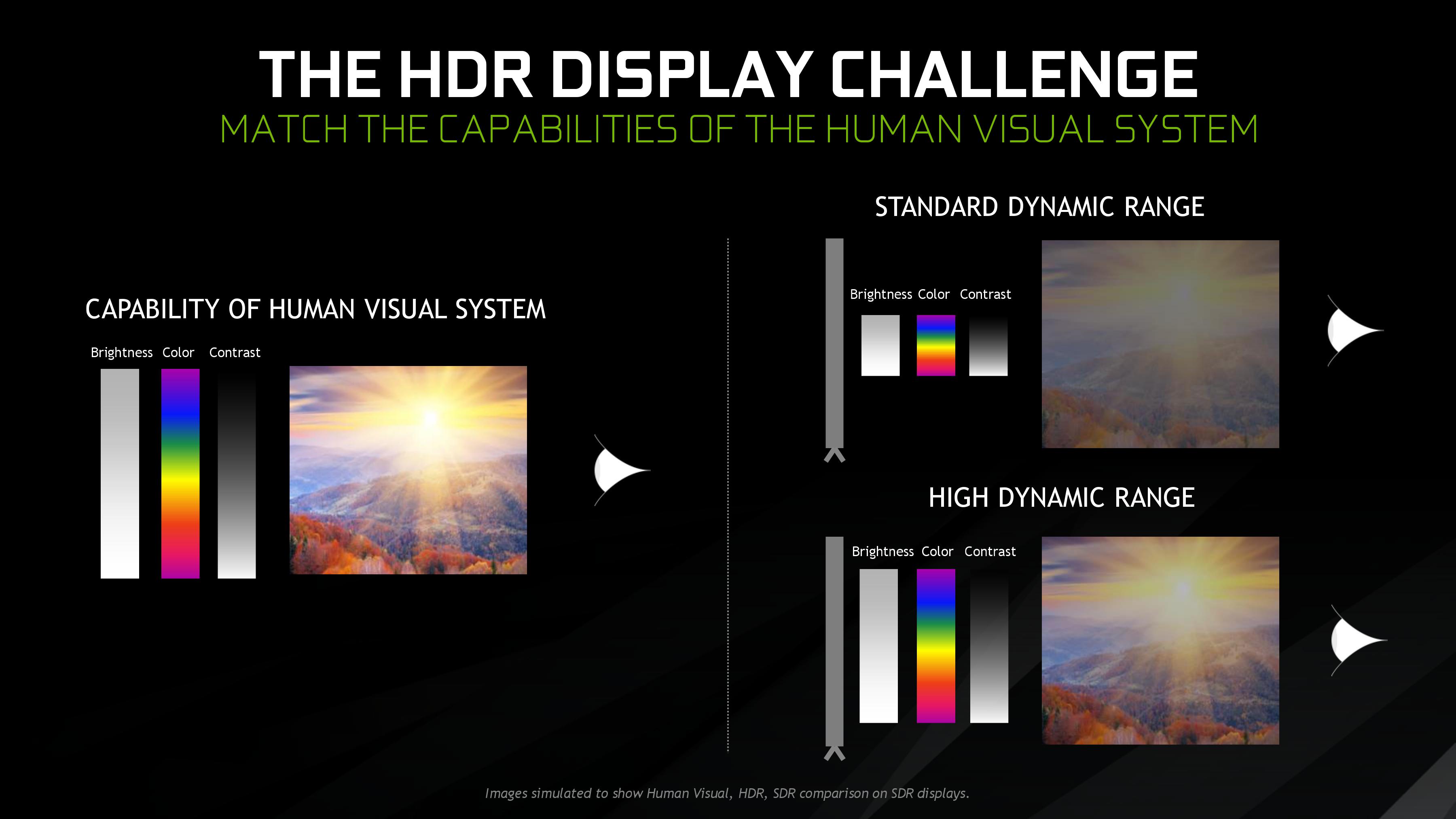 THE HDR DISPLAY CHALLENGE
MATCH THE CAPABILITIES OF THE HUMAN VISUAL SYSTEM

CAPABILITY OF HUMAN VISUAL SYSTEM

Brightness Color Contrast

STANDARD DYNAMIC RANGE

Brightness Color Contrast

HIGH DYNAMIC RANGE

Brightness Color Contrast

Images simulated to show Human Visual, HDR, SDR comparison on SDR displays.